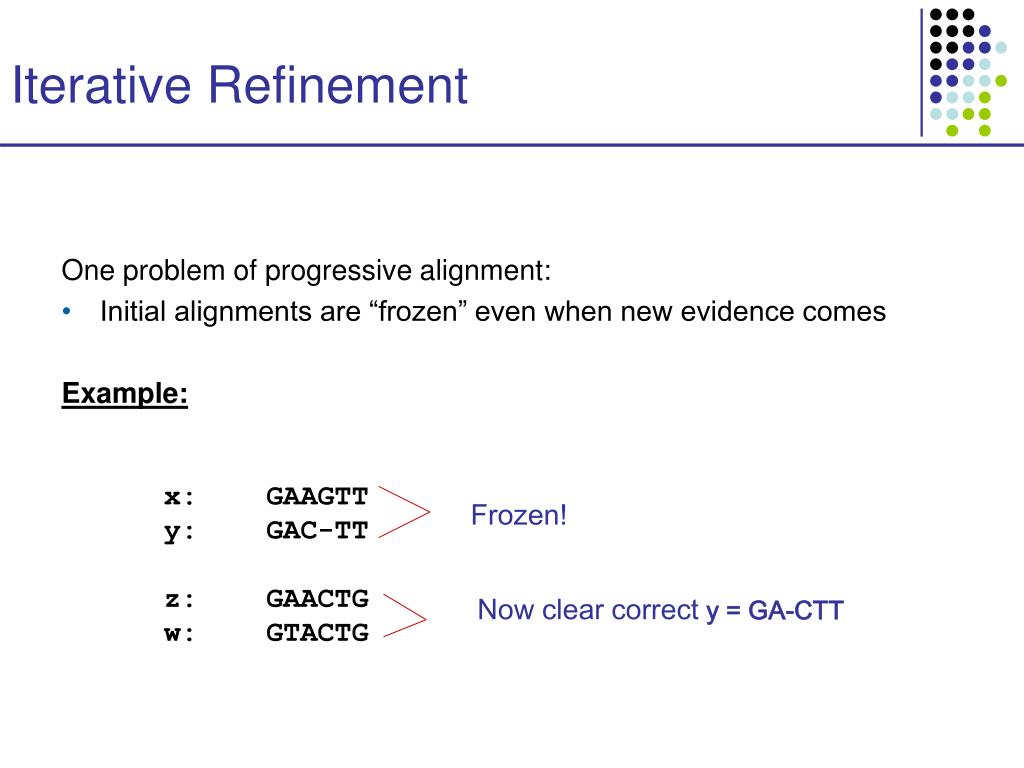 Iterative Refinement

One problem of progressive alignment:
• Initial alignments are “frozen” even when new evidence comes

Example:

x: GAAGTT
y: GAC-TT

Frozen!

z: GAACTG
w: GTACTG

Now clear correct y = GA-CTT